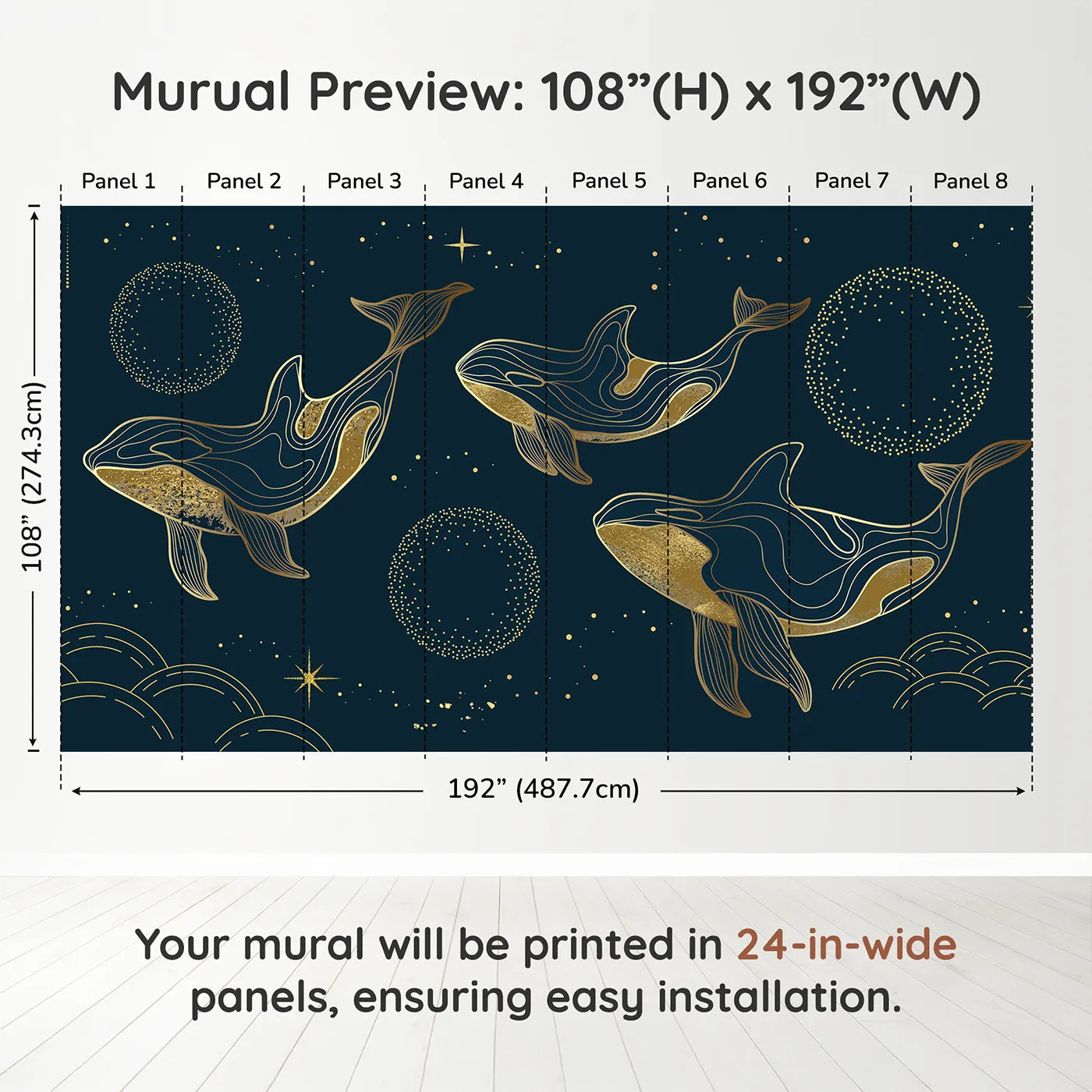 Murual Preview: 108”(H) x 192”(W)

Panel 1
Panel 2
Panel 3
Panel 4
Panel 5
Panel 6
Panel 7
Panel 8

108” (274.3cm)

192” (487.7cm)

Your mural will be printed in 24-in-wide panels, ensuring easy installation.